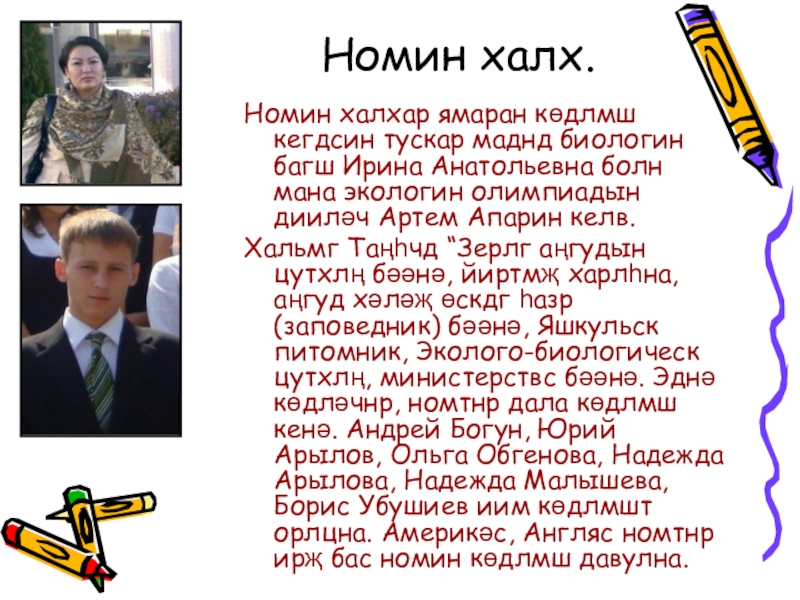 Номин халх.

Номин халхар ямаран көдлмш кегдсин тускар маднд биологин багш Ирина Анатольевна болн мана экологин олимпиадын диилəч Артем Апарин келв.

Хальмг Таңһчд “Зерлг аңгудын цутхлң бəəнə, йиртмҗ харлһна, аңгуд хəлəҗ өскдг һазр (заповедник) бəəнə, Яшкульск питомник, Эколого-биологическ цутхлң, министерствс бəəнə. Эднə көдлəчнр, номтнр дала көдлмш кенə. Андрей Богун, Юрий Арылов, Ольга Обгенова, Надежда Арылова, Надежда Малышева, Борис Убушиев иим көдлмшт орлцна. Америкəс, Англяс номтнр ирҗ бас номин көдлмш давулна.